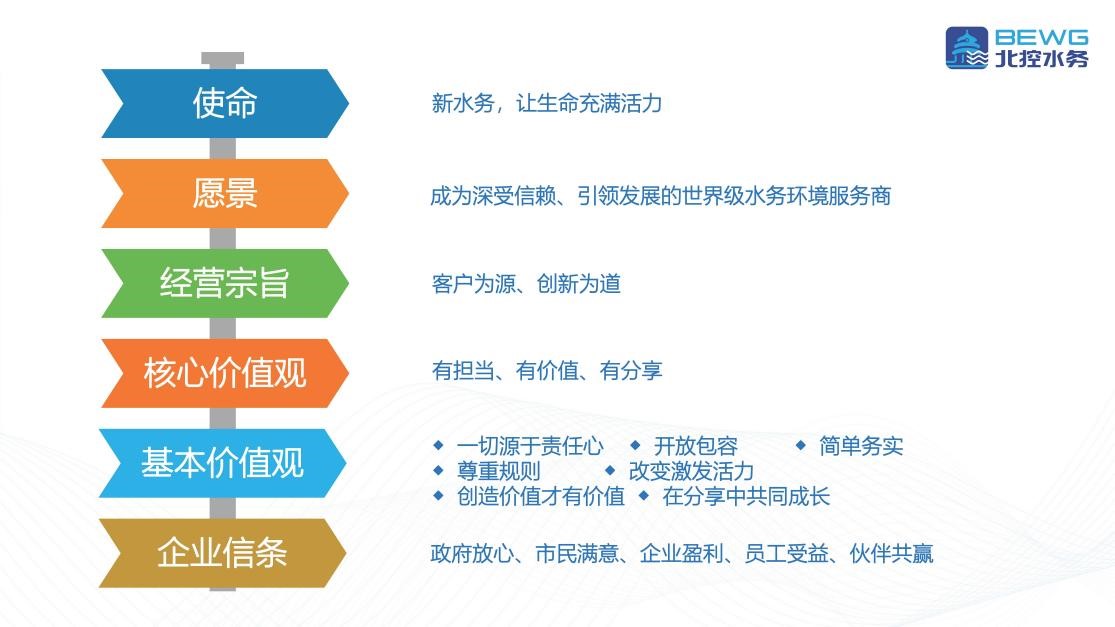 BEWG 北控水务

使命

新水务，让生命充满活力

愿景

成为深受信赖、引领发展的世界级水务环境服务商

经营宗旨

客户为源、创新为道

核心价值观

有担当、有价值、有分享

基本价值观

◆ 一切源于责任心 ◆ 开放包容 ◆ 简单务实
◆ 尊重规则 ◆ 改变激发活力
◆ 创造价值才有价值 ◆ 在分享中共同成长

企业信条

政府放心、市民满意、企业盈利、员工受益、伙伴共赢